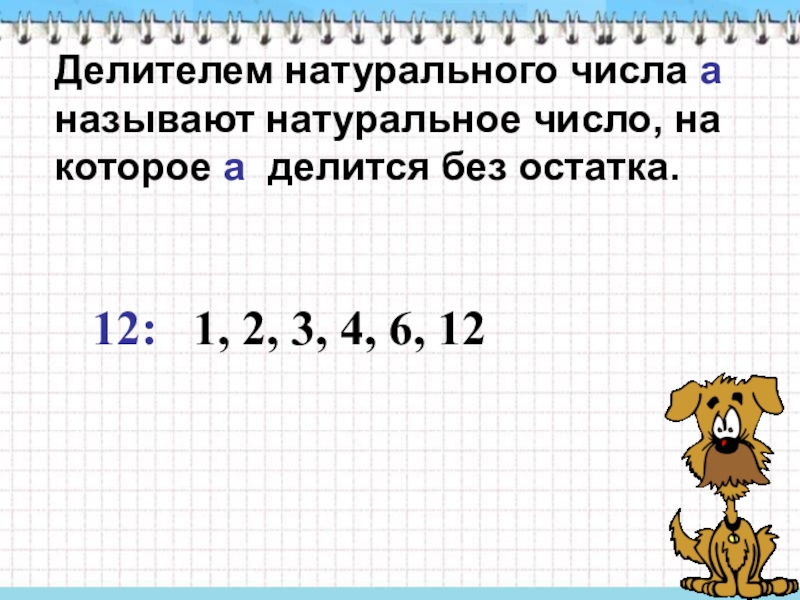 Делителем натурального числа а называют натуральное число, на которое а делится без остатка.

12: 1, 2, 3, 4, 6, 12